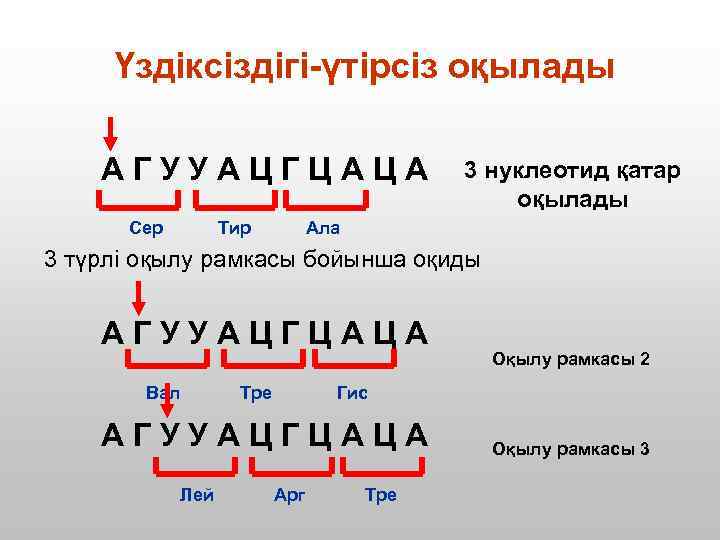 Үздіксіздігі-үтірсіз оқылады

А Г У У А Ц Г Ц А Ц А

3 нуклеотид қатар оқылады

Сер Тир Ала

3 түрлі оқылу рамкасы бойынша оқиды

А Г У У А Ц Г Ц А Ц А

Оқылу рамкасы 2

Вал Тре Гис

А Г У У А Ц Г Ц А Ц А

Оқылу рамкасы 3

Лей Арг Тре